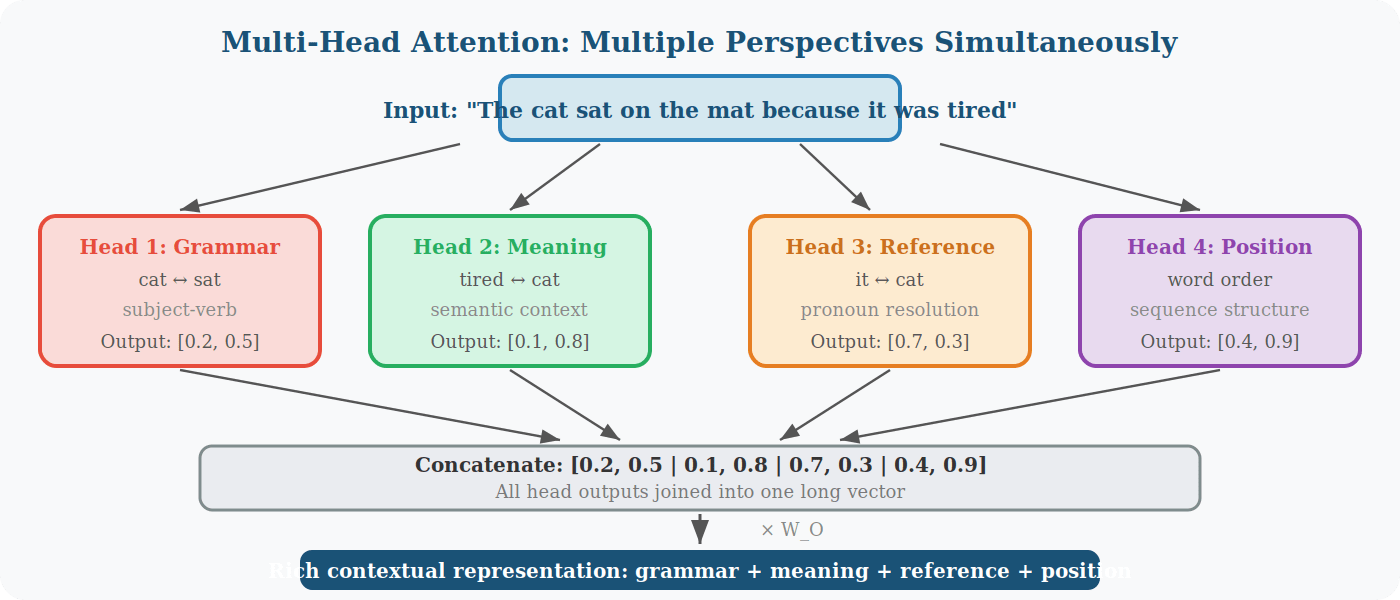 Multi-Head Attention: Multiple Perspectives Simultaneously

Input: "The cat sat on the mat because it was tired"

Head 1: Grammar
cat ↔ sat
subject-verb
Output: [0.2, 0.5]

Head 2: Meaning
tired ↔ cat
semantic context
Output: [0.1, 0.8]

Head 3: Reference
it ↔ cat
pronoun resolution
Output: [0.7, 0.3]

Head 4: Position
word order
sequence structure
Output: [0.4, 0.9]

Concatenate: [0.2, 0.5 | 0.1, 0.8 | 0.7, 0.3 | 0.4, 0.9]
All head outputs joined into one long vector

× W_O

Rich contextual representation: grammar + meaning + reference + position